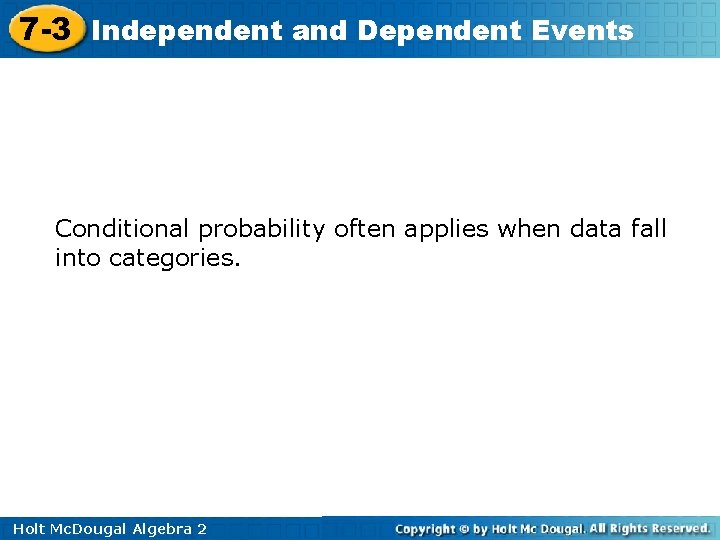 7-3 Independent and Dependent Events

Conditional probability often applies when data fall into categories.

Holt McDougal Algebra 2

Copyright © by Holt Mc Dougal. All Rights Reserved.